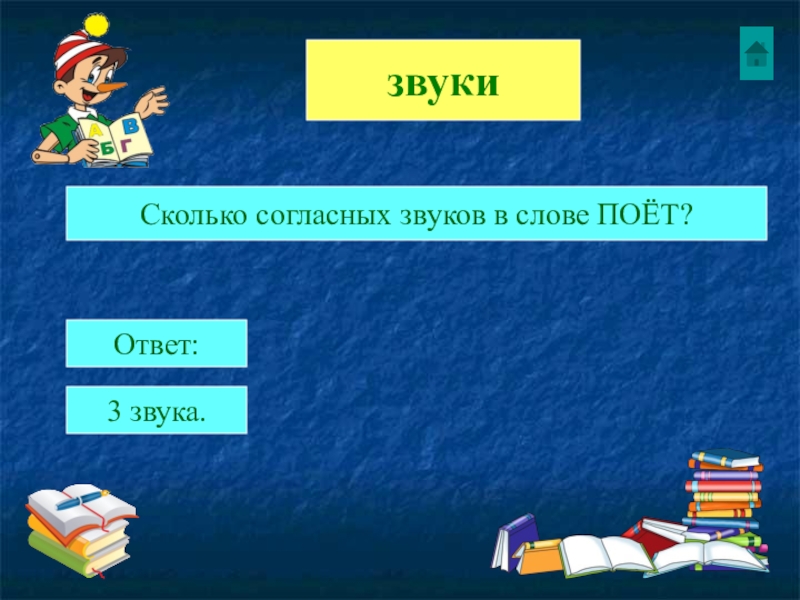 А В
Б Г

звуки

Сколько согласных звуков в слове ПОЁТ?

Ответ:

3 звука.